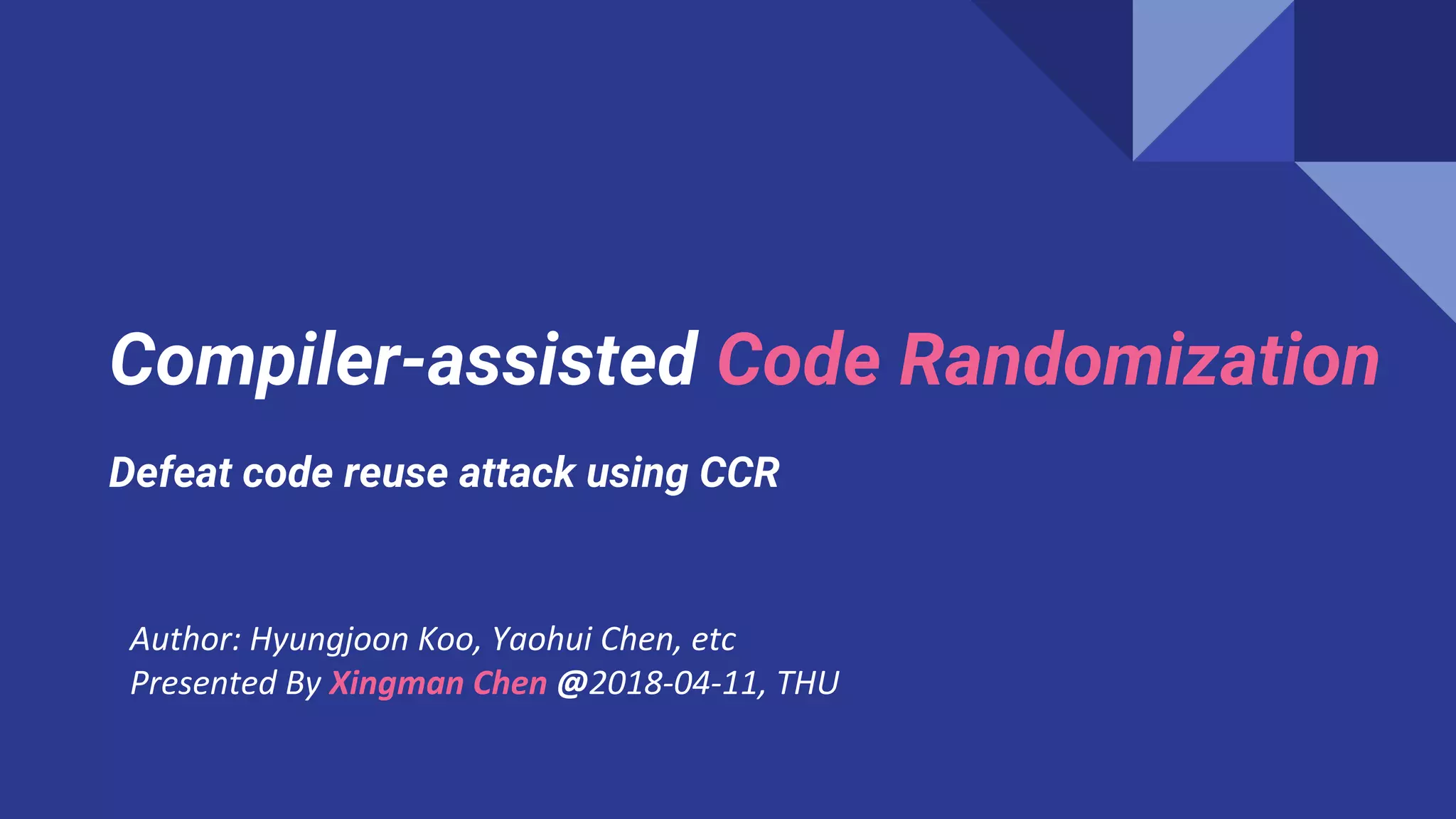 Compiler-assisted Code Randomization

Defeat code reuse attack using CCR

Author: Hyungjoon Koo, Yaohui Chen, etc
Presented By Xingman Chen @2018-04-11, THU